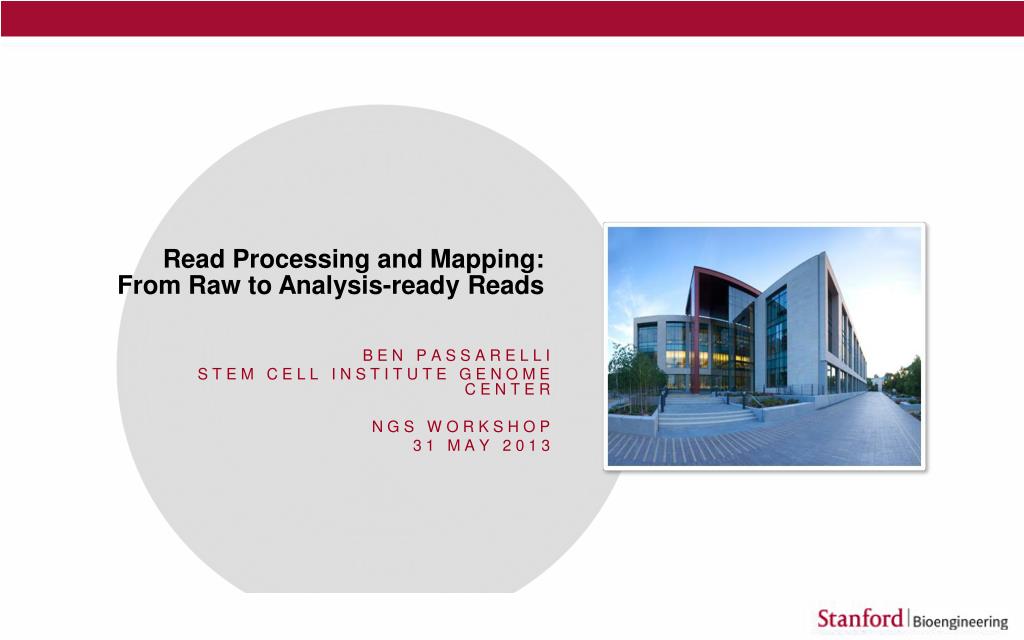 Read Processing and Mapping:
From Raw to Analysis-ready Reads

BEN PASSARELLI
STEM CELL INSTITUTE GENOME CENTER

NGS WORKSHOP
31 MAY 2013

Stanford | Bioengineering